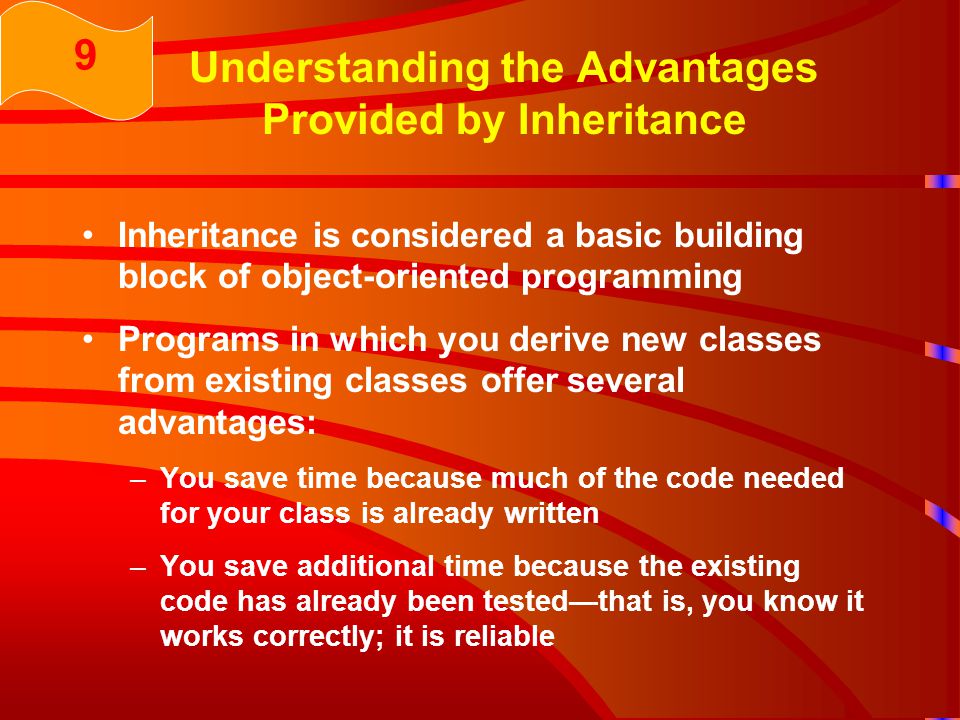 9

Understanding the Advantages Provided by Inheritance

• Inheritance is considered a basic building block of object-oriented programming

• Programs in which you derive new classes from existing classes offer several advantages:

– You save time because much of the code needed for your class is already written

– You save additional time because the existing code has already been tested—that is, you know it works correctly; it is reliable